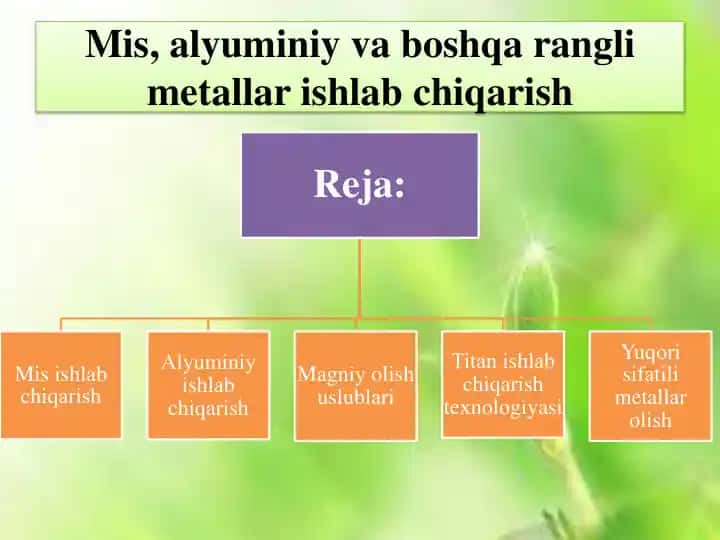 Mis, alyuminiy va boshqa rangli metallar ishlab chiqarish

Reja:

Mis ishlab chiqarish

Alyuminiy ishlab chiqarish

Magniy olish uslublari

Titan ishlab chiqarish texnologiyasi

Yuqori sifatili metallar olish